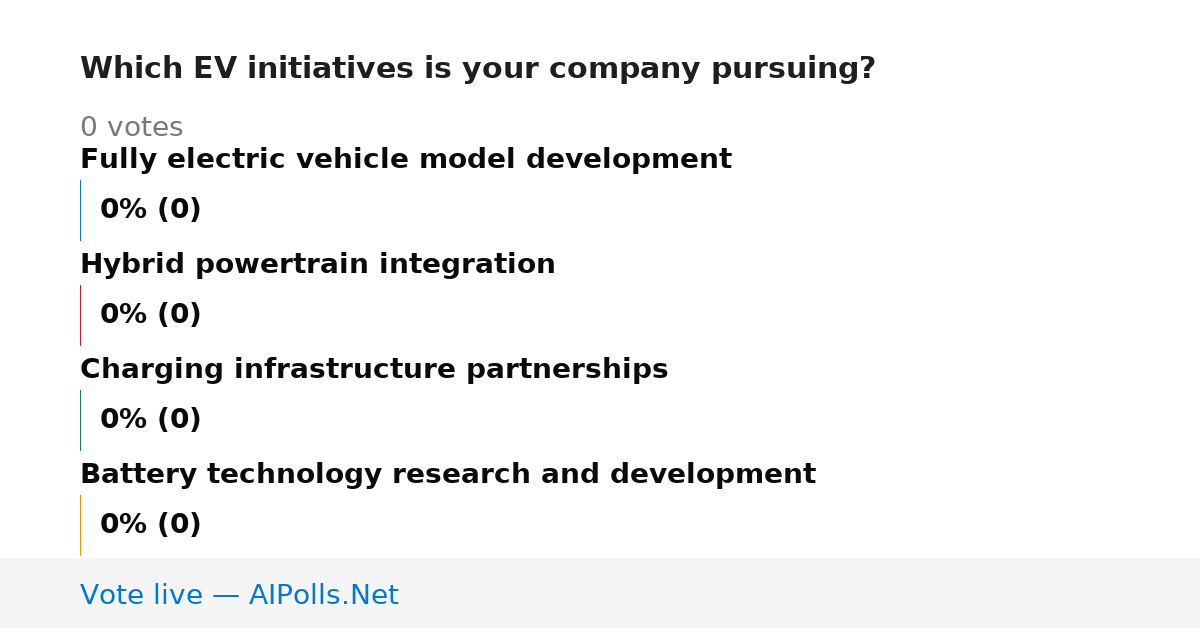 Which EV initiatives is your company pursuing?

0 votes

Fully electric vehicle model development

0% (0)

Hybrid powertrain integration

0% (0)

Charging infrastructure partnerships

0% (0)

Battery technology research and development

0% (0)

Vote live — AIPolls.Net